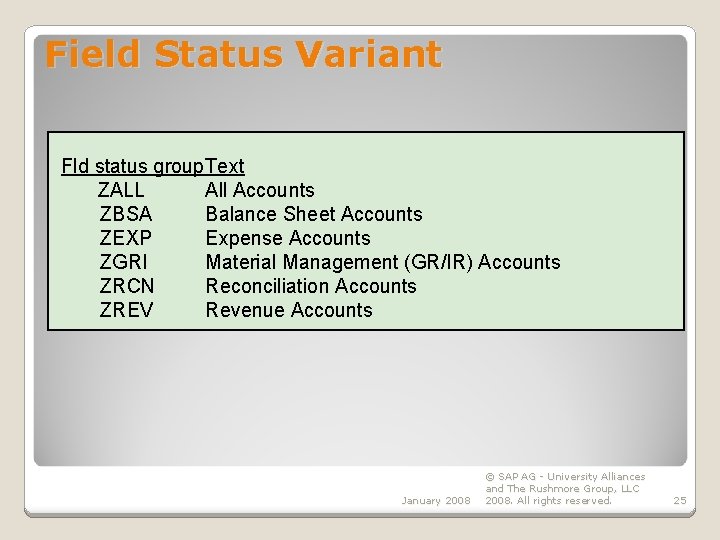 Field Status Variant

| Fld status group | Text |
|---|---|
| ZALL | All Accounts |
| ZBSA | Balance Sheet Accounts |
| ZEXP | Expense Accounts |
| ZGRI | Material Management (GR/IR) Accounts |
| ZRCN | Reconciliation Accounts |
| ZREV | Revenue Accounts |

January 2008

© SAP AG - University Alliances and The Rushmore Group, LLC 2008. All rights reserved.

25